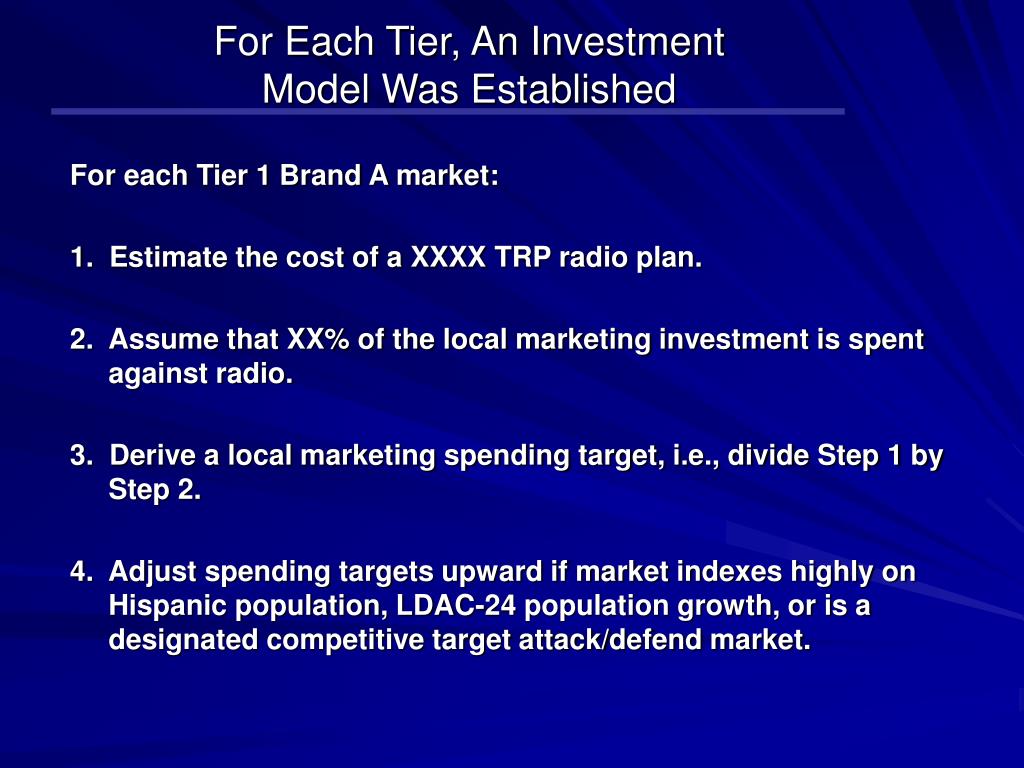 For Each Tier, An Investment Model Was Established

For each Tier 1 Brand A market:

1. Estimate the cost of a XXXX TRP radio plan.

2. Assume that XX% of the local marketing investment is spent against radio.

3. Derive a local marketing spending target, i.e., divide Step 1 by Step 2.

4. Adjust spending targets upward if market indexes highly on Hispanic population, LDAC-24 population growth, or is a designated competitive target attack/defend market.